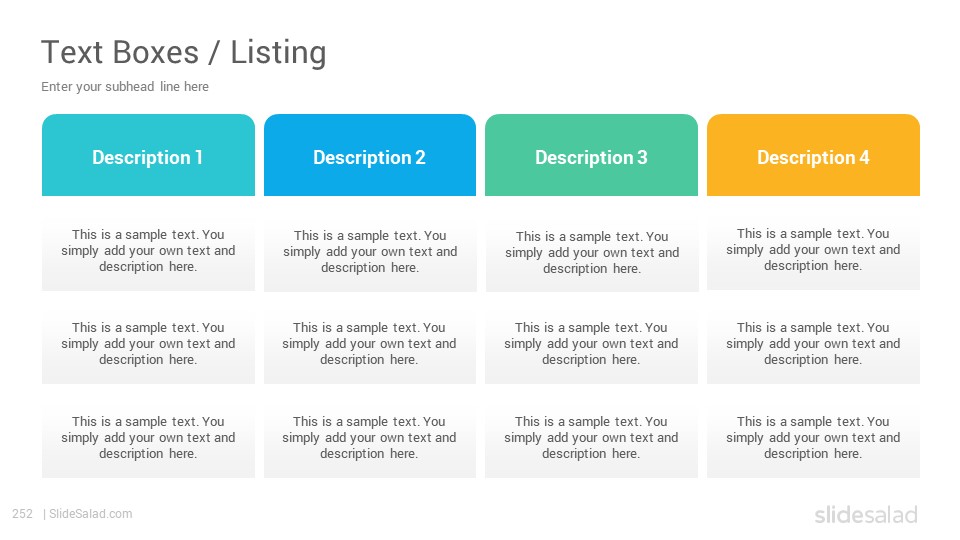 Text Boxes / Listing

Enter your subhead line here

| Description 1 | Description 2 | Description 3 | Description 4 |
|---|---|---|---|
| This is a sample text. You simply add your own text and description here. | This is a sample text. You simply add your own text and description here. | This is a sample text. You simply add your own text and description here. | This is a sample text. You simply add your own text and description here. |
| This is a sample text. You simply add your own text and description here. | This is a sample text. You simply add your own text and description here. | This is a sample text. You simply add your own text and description here. | This is a sample text. You simply add your own text and description here. |
| This is a sample text. You simply add your own text and description here. | This is a sample text. You simply add your own text and description here. | This is a sample text. You simply add your own text and description here. | This is a sample text. You simply add your own text and description here. |

252 | SlideSalad.com

slidesalad